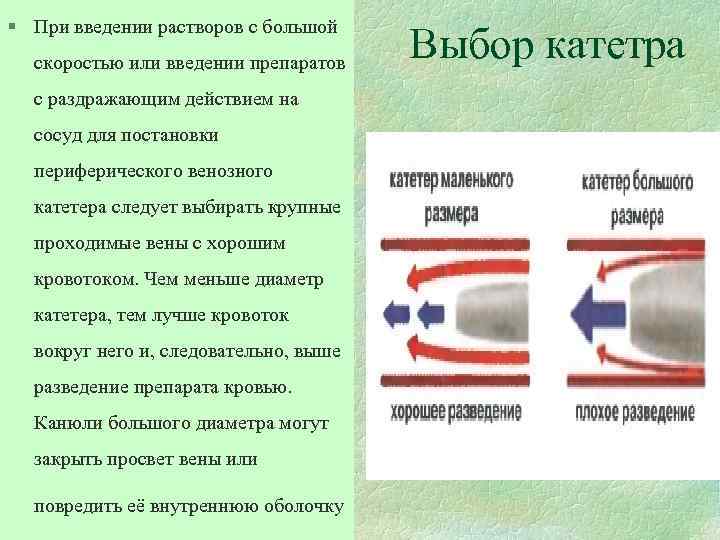 Выбор катетра

При введении растворов с большой скоростью или введении препаратов с раздражающим действием на сосуд для постановки периферического венозного катетера следует выбирать крупные проходимые вены с хорошим кровотоком. Чем меньше диаметр катетера, тем лучше кровоток вокруг него и, следовательно, выше разведение препарата кровью. Канюли большого диаметра могут закрыть просвет вены или

повредить её внутреннюю оболочку

катетер маленького размера

хорошее разведение

катетер большого размера

плохое разведение